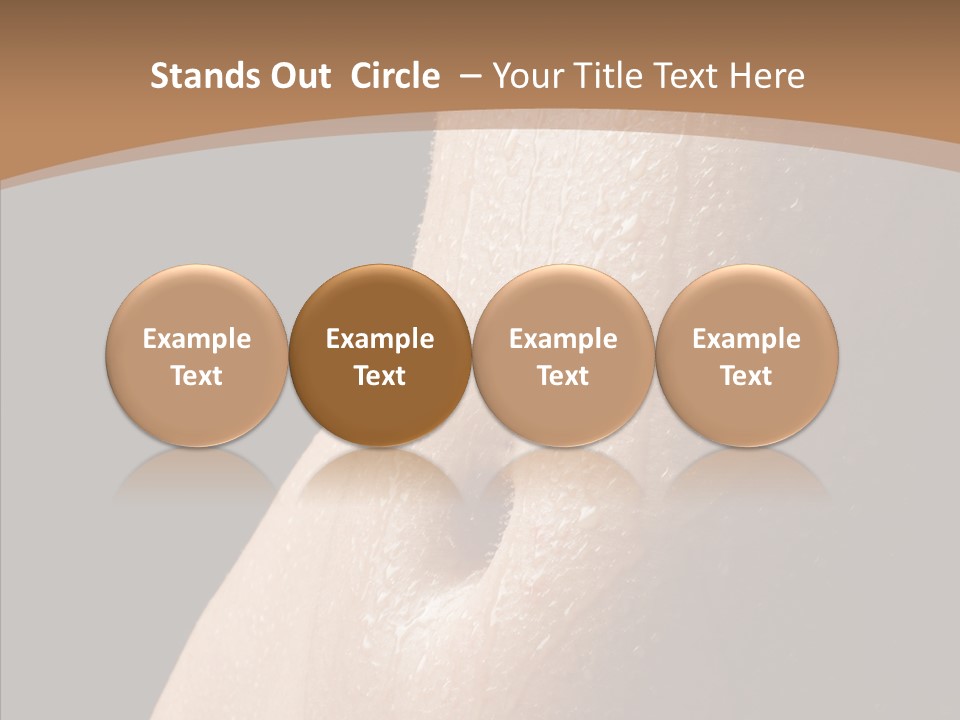 Stands Out Circle – Your Title Text Here

Example Text

Example Text

Example Text

Example Text